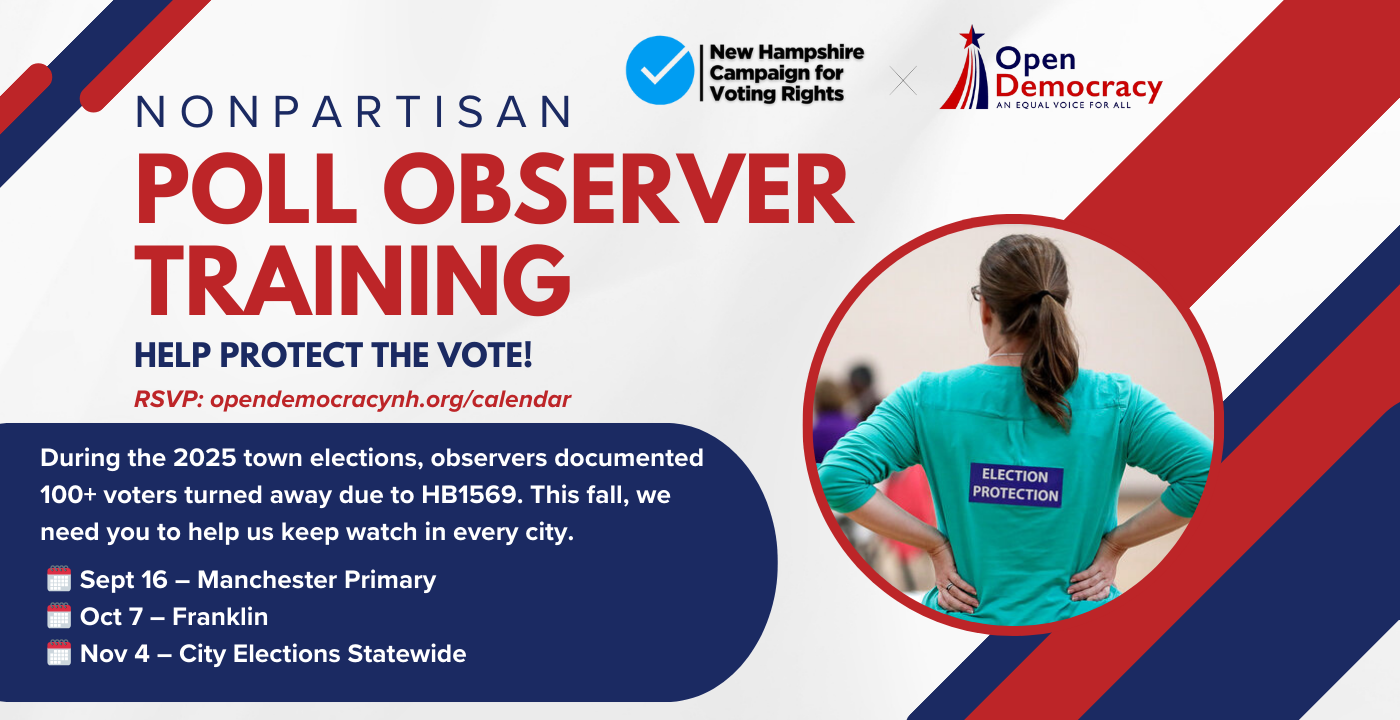 New Hampshire Campaign for Voting Rights

Open Democracy
AN EQUAL VOICE FOR ALL

NONPARTISAN
POLL OBSERVER TRAINING

HELP PROTECT THE VOTE!

RSVP: opendemocracynh.org/calendar

During the 2025 town elections, observers documented 100+ voters turned away due to HB1569. This fall, we need you to help us keep watch in every city.

Sept 16 – Manchester Primary
Oct 7 – Franklin
Nov 4 – City Elections Statewide

ELECTION PROTECTION